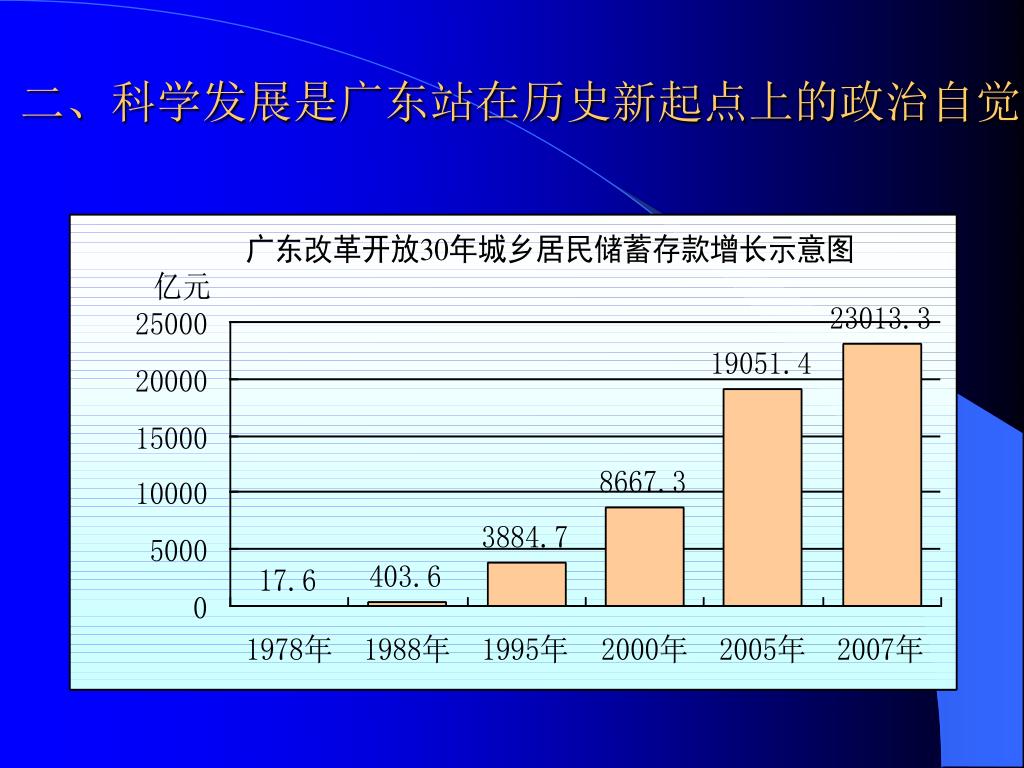 二、科学发展是广东站在历史新起点上的政治自觉

广东改革开放30年城乡居民储蓄存款增长示意图

亿元

25000
20000
15000
10000
5000
0

17.6
403.6
3884.7
8667.3
19051.4
23013.3

1978年
1988年
1995年
2000年
2005年
2007年